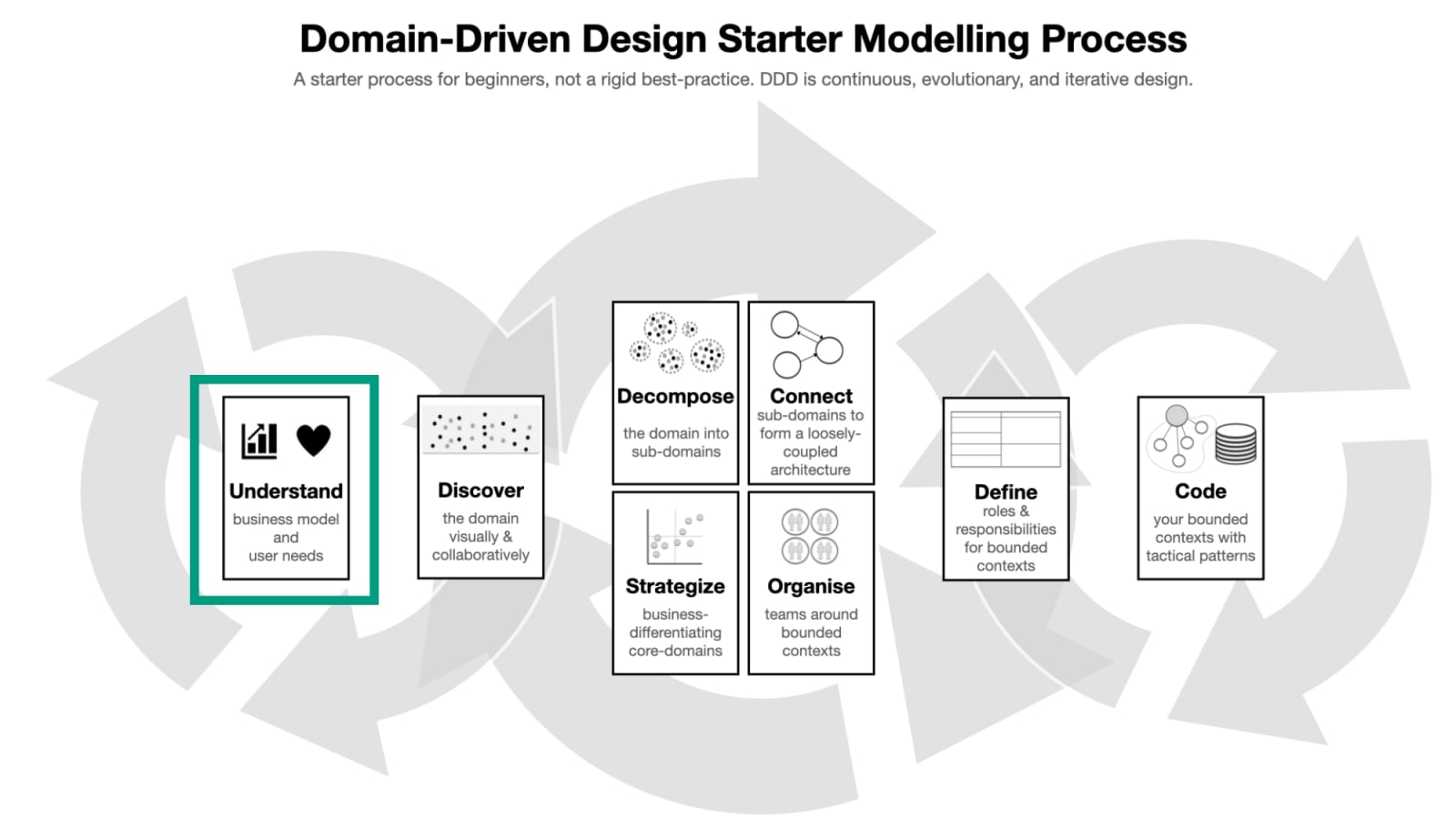 Domain-Driven Design Starter Modelling Process

A starter process for beginners, not a rigid best-practice. DDD is continuous, evolutionary, and iterative design.

Understand
business model and user needs

Discover
the domain visually & collaboratively

Decompose
the domain into sub-domains

Connect
sub-domains to form a loosely-coupled architecture

Strategize
business-differentiating core-domains

Organise
teams around bounded contexts

Define
roles & responsibilities for bounded contexts

Code
your bounded contexts with tactical patterns